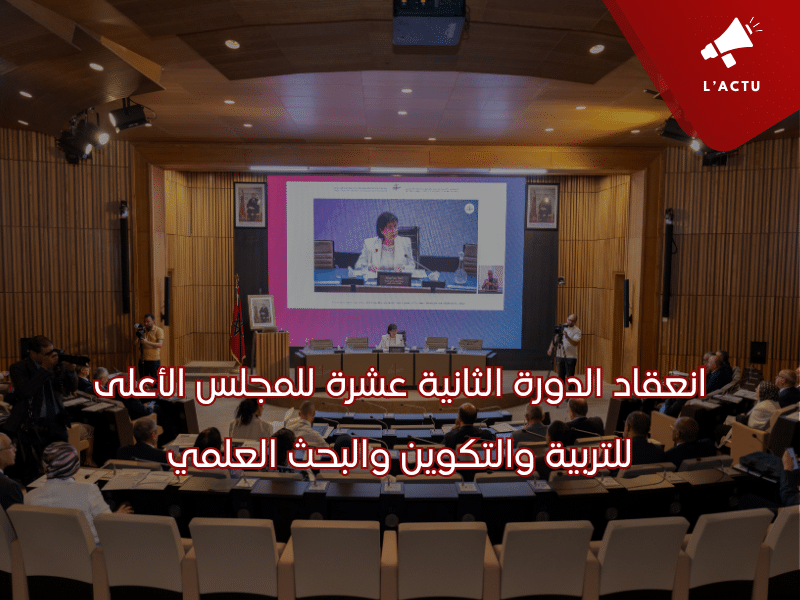 L'ACTU

انعقاد الدورة الثانية عشرة للمجلس الأعلى للتربية والتكوين والبحث العلمي